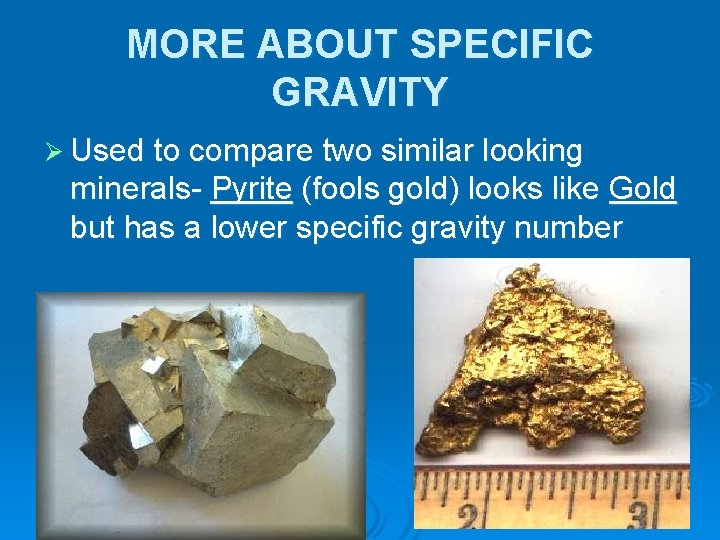 MORE ABOUT SPECIFIC GRAVITY

➢ Used to compare two similar looking minerals- Pyrite (fools gold) looks like Gold but has a lower specific gravity number

2 3